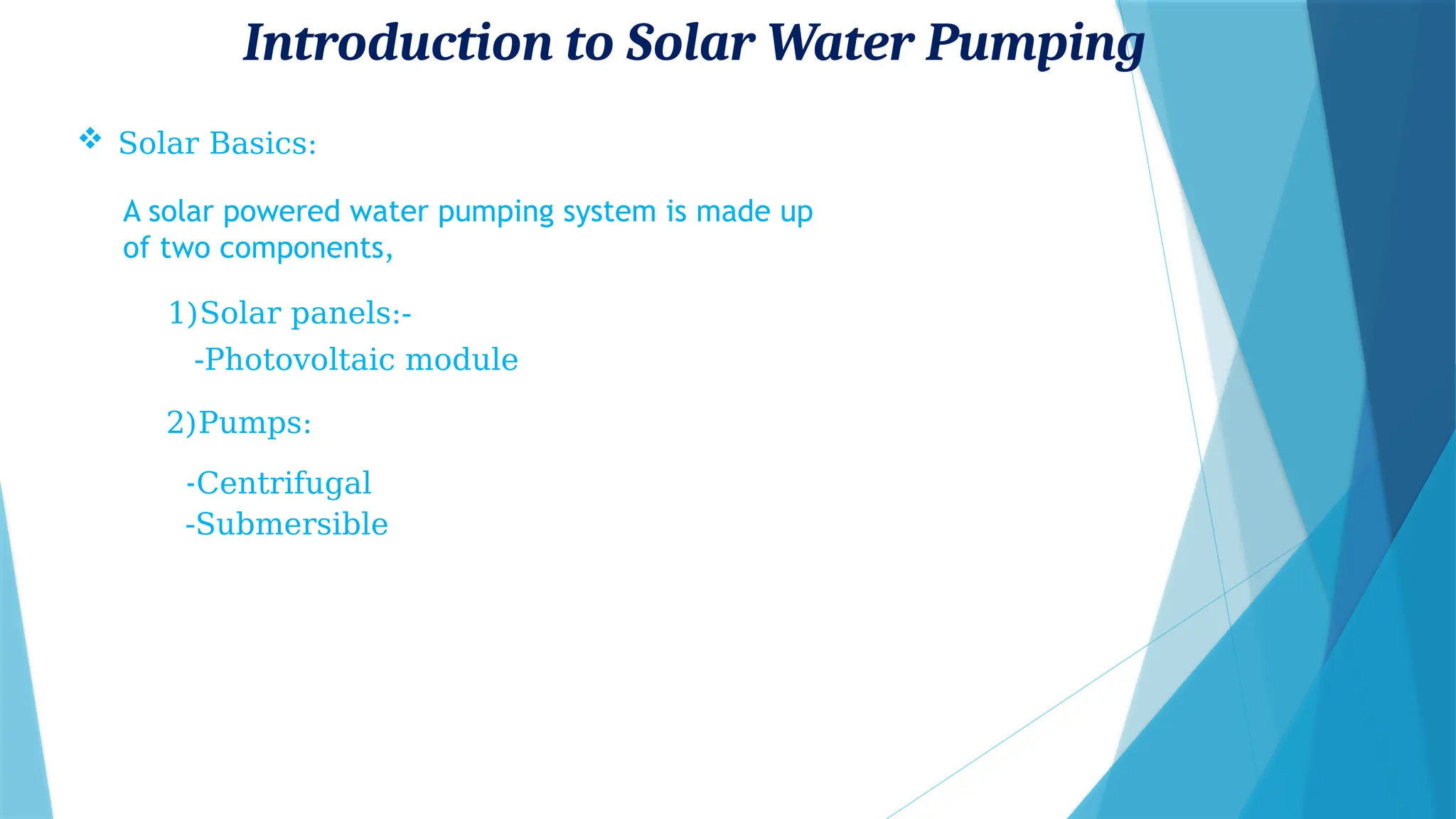 Introduction to Solar Water Pumping

❖ Solar Basics:

A solar powered water pumping system is made up of two components,

1)Solar panels:-

-Photovoltaic module

2)Pumps:

-Centrifugal
-Submersible